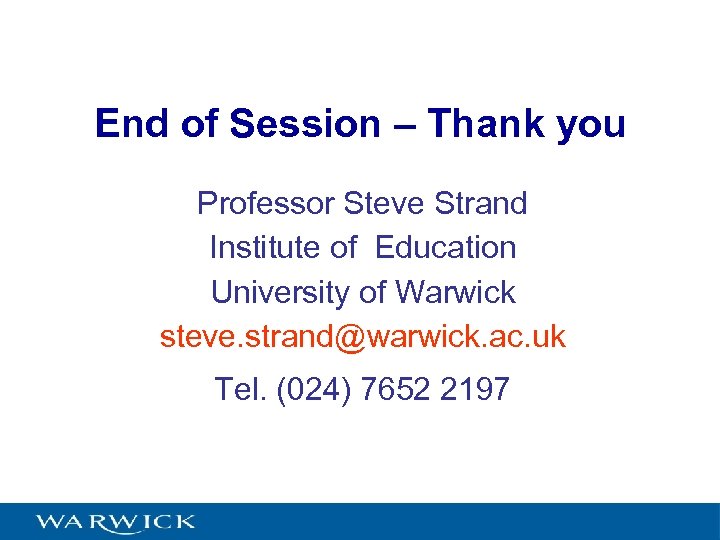 End of Session – Thank you

Professor Steve Strand
Institute of Education
University of Warwick
steve.strand@warwick.ac.uk
Tel. (024) 7652 2197

WARWICK